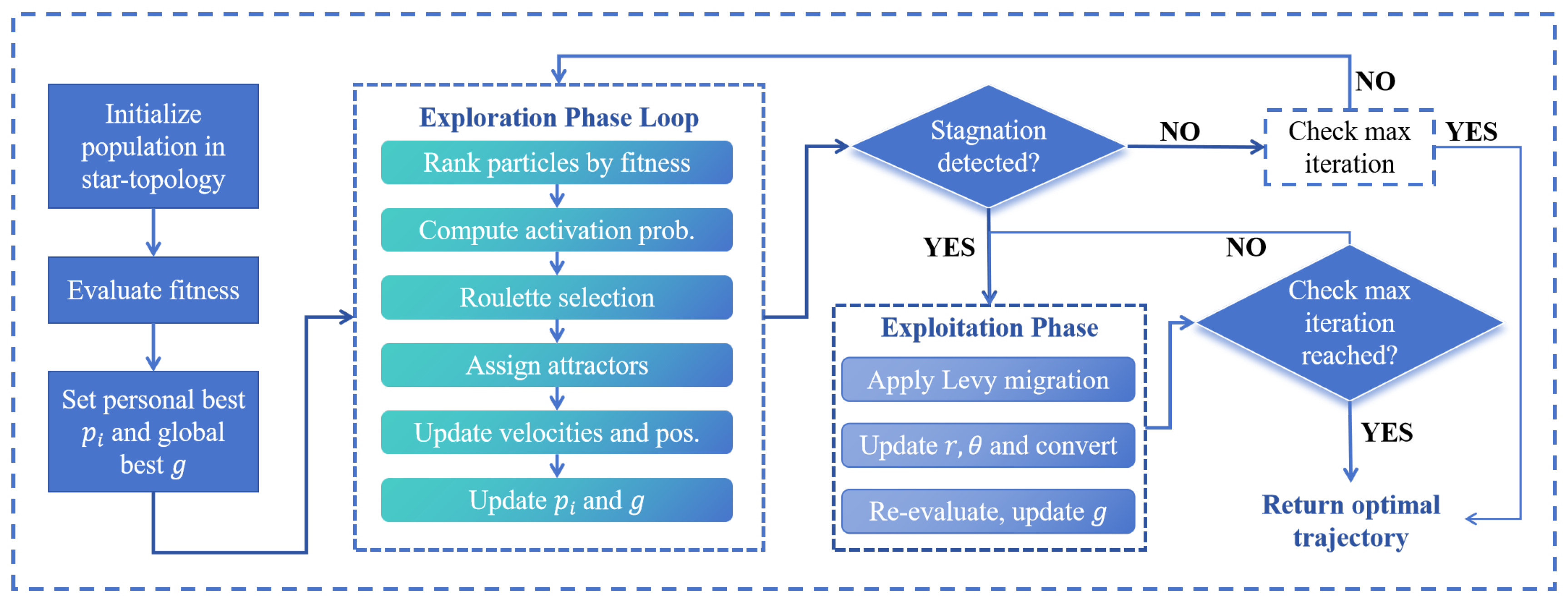 Initialize population in star-topology

Evaluate fitness

Set personal best $p_i$ and global best $g$

Exploration Phase Loop

Rank particles by fitness

Compute activation prob.

Roulette selection

Assign attractors

Update velocities and pos.

Update $p_i$ and $g$

Stagnation detected?

NO

Check max iteration

NO

YES

YES

NO

Exploitation Phase

Apply Levy migration

Update $r, \theta$ and convert

Re-evaluate, update $g$

Check max iteration reached?

YES

Return optimal trajectory